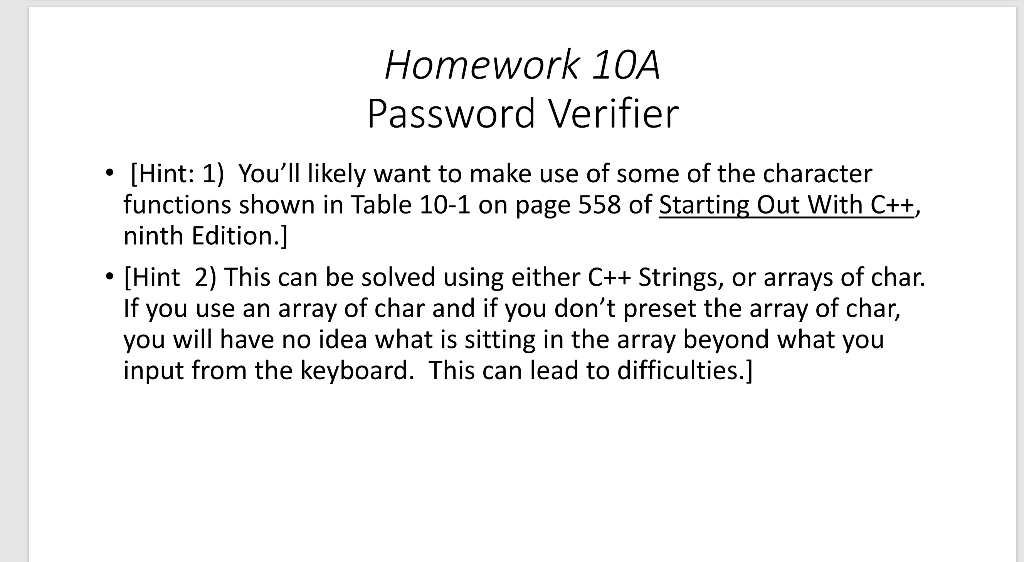 Homework 10A
Password Verifier

• [Hint: 1) You'll likely want to make use of some of the character functions shown in Table 10-1 on page 558 of Starting Out With C++, ninth Edition.]

• [Hint 2) This can be solved using either C++ Strings, or arrays of char. If you use an array of char and if you don't preset the array of char, you will have no idea what is sitting in the array beyond what you input from the keyboard. This can lead to difficulties.]